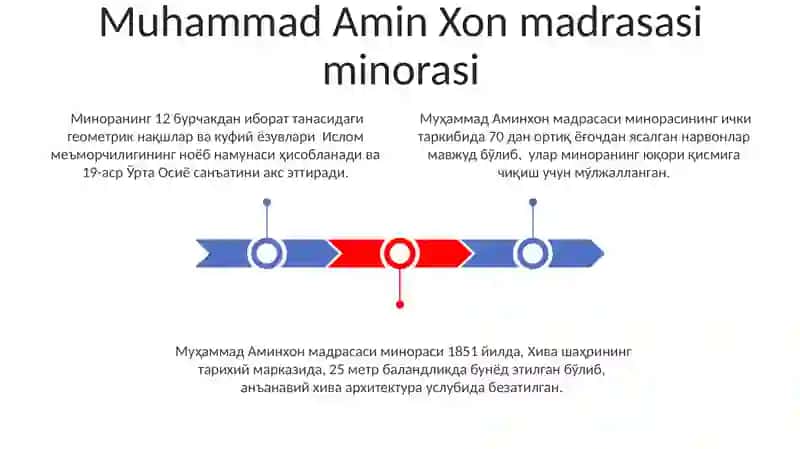 Muhammad Amin Xon madrasasi minorasi

Миноранинг 12 бурчакдан иборат танасидаги геометрик нақшлар ва куфий ёзувлари Ислом меъморчилигининг ноёб намунаси ҳисобланади ва 19-аср Ўрта Осиё санъатини акс эттиради.

Муҳаммад Аминхон мадрасаси минорасининг ички таркибида 70 дан ортиқ ёғочдан ясалган нарвонлар мавжуд бўлиб, улар миноранинг юқори қисмига чиқиш учун мўлжалланган.

Муҳаммад Аминхон мадрасаси минораси 1851 йилда, Хива шаҳрининг тарихий марказида, 25 метр баландликда бунёд этилган бўлиб, анъанавий хива архитектура услубида безатилган.